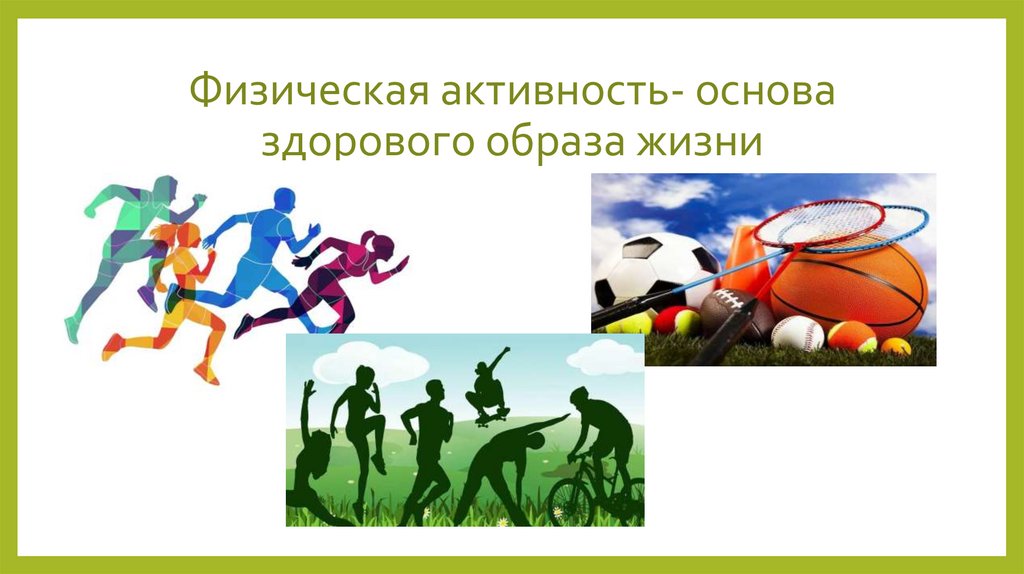 Физическая активность- основа здорового образа жизни